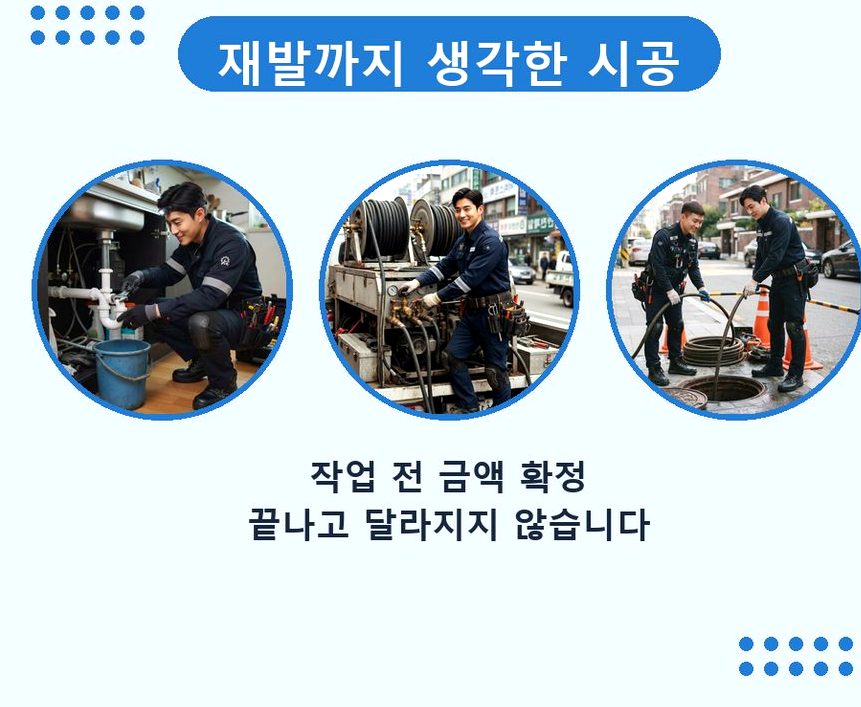 재발까지 생각한 시공

작업 전 금액 확정
끝나고 달라지지 않습니다